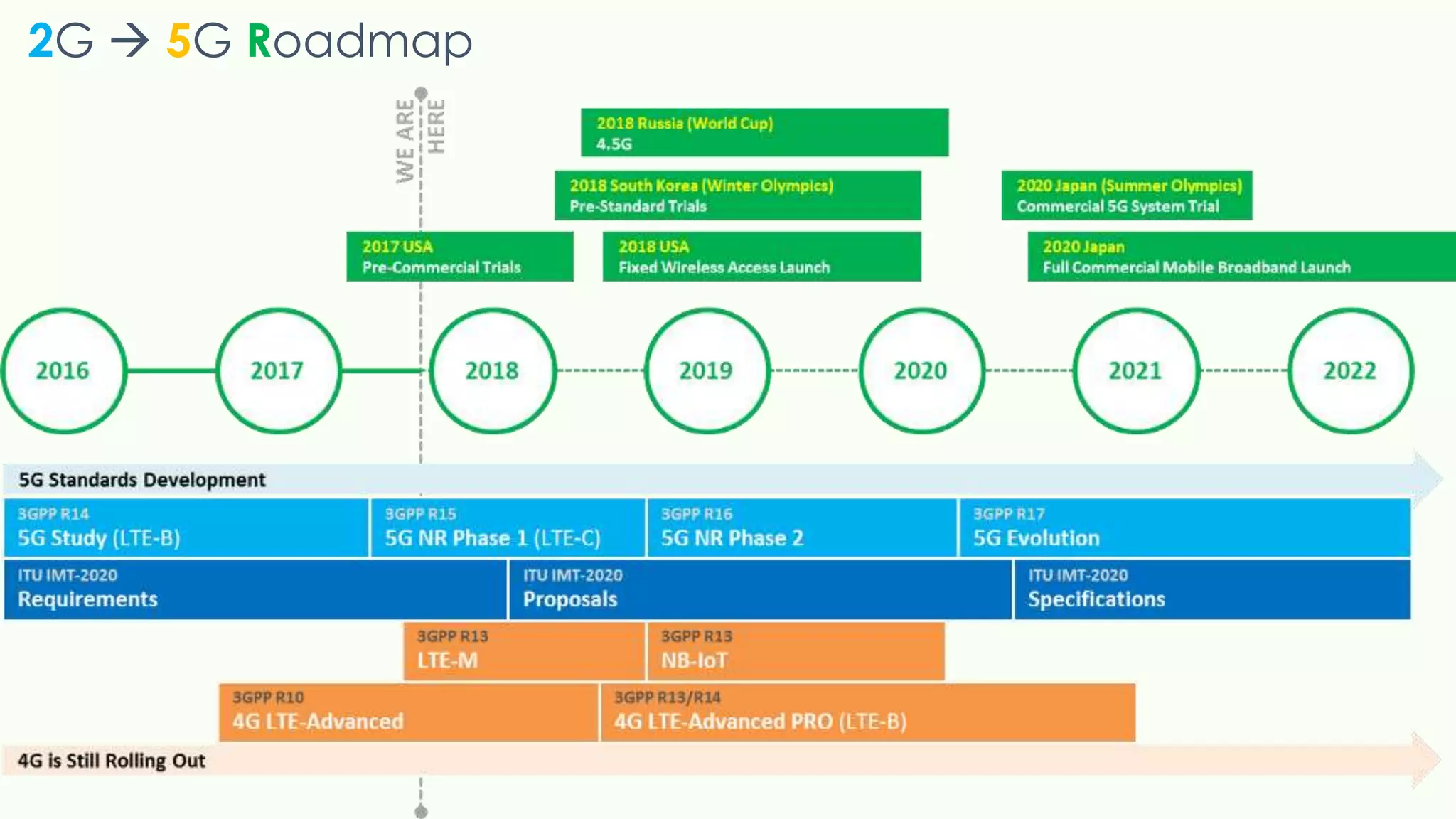 2G → 5G Roadmap

WE ARE HERE

2018 Russia (World Cup)
4.5G

2018 South Korea (Winter Olympics)
Pre-Standard Trials

2020 Japan (Summer Olympics)
Commercial 5G System Trial

2017 USA
Pre-Commercial Trials

2018 USA
Fixed Wireless Access Launch

2020 Japan
Full Commercial Mobile Broadband Launch

2016 2017 2018 2019 2020 2021 2022

5G Standards Development

3GPP R14
5G Study (LTE-B)

3GPP R15
5G NR Phase 1 (LTE-C)

3GPP R16
5G NR Phase 2

3GPP R17
5G Evolution

ITU IMT-2020
Requirements

ITU IMT-2020
Proposals

ITU IMT-2020
Specifications

3GPP R13
LTE-M

3GPP R13
NB-IoT

3GPP R10
4G LTE-Advanced

3GPP R13/R14
4G LTE-Advanced PRO (LTE-B)

4G is Still Rolling Out